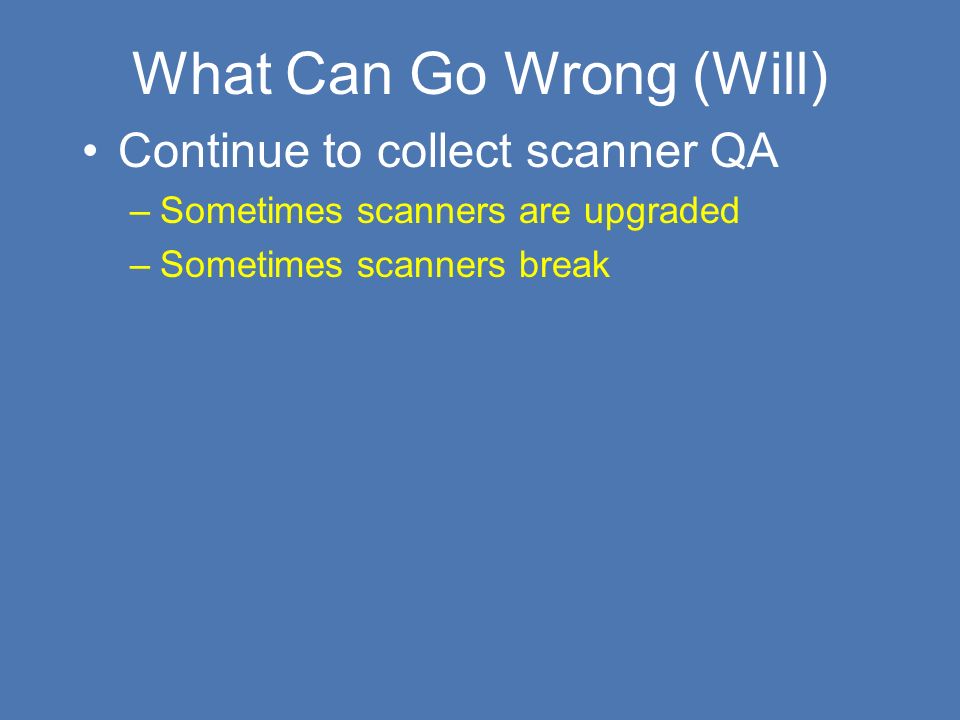 What Can Go Wrong (Will)

• Continue to collect scanner QA

– Sometimes scanners are upgraded

– Sometimes scanners break